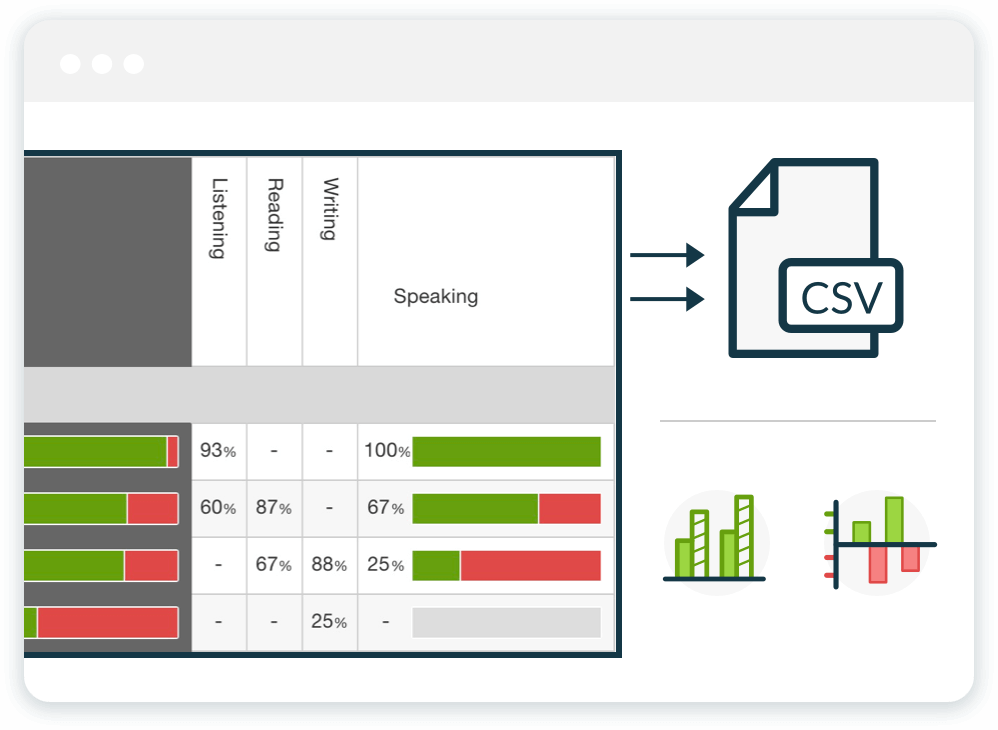 | Listening | Reading | Writing | Speaking |
|---|---|---|---|
| 93% | - | - | 100% |
| 60% | 87% | - | 67% |
| - | 67% | 88% | 25% |
| - | - | 25% | - |

CSV